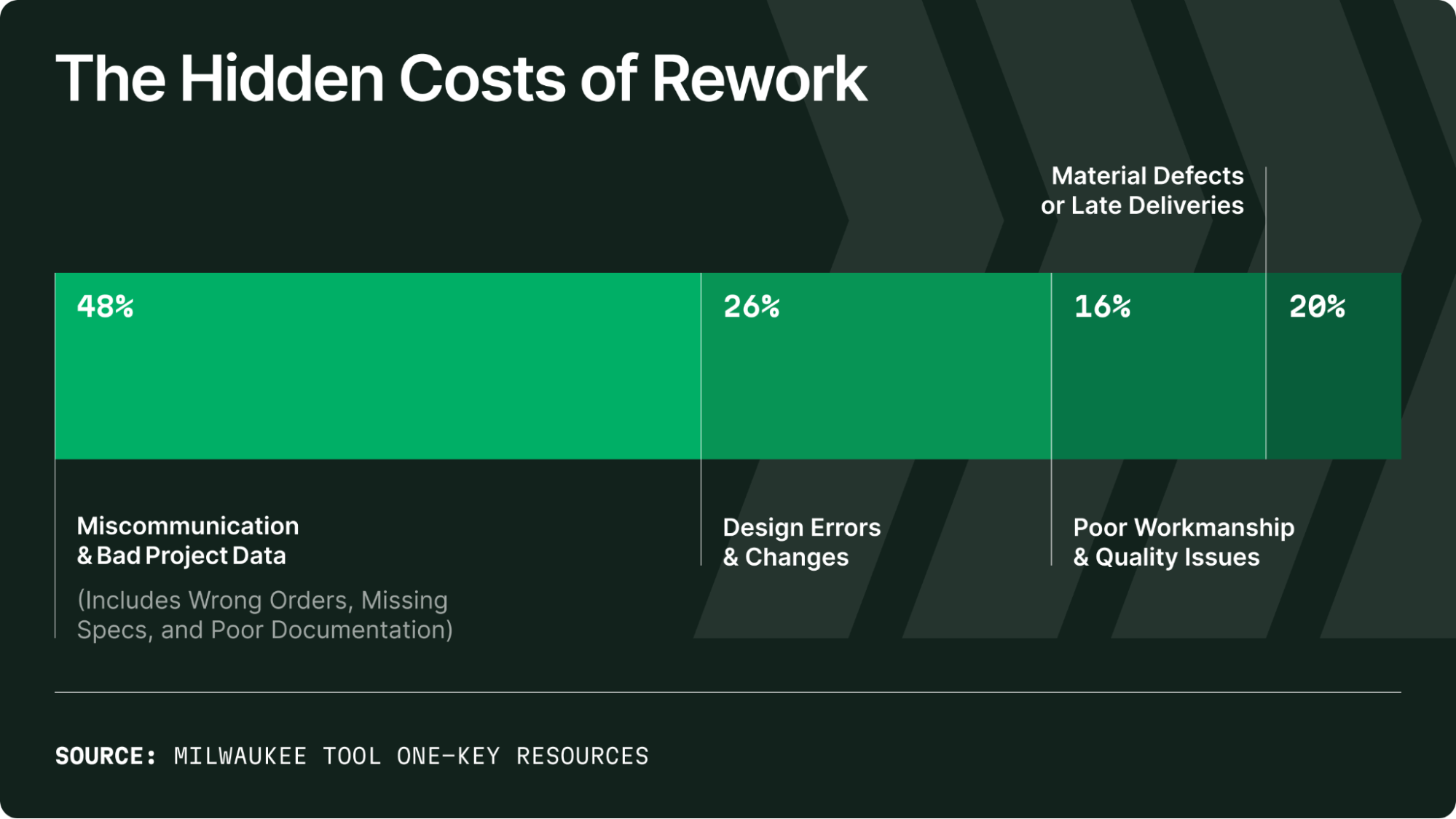 The Hidden Costs of Rework

Material Defects or Late Deliveries

48%

26%

16%

20%

Miscommunication & Bad Project Data

(Includes Wrong Orders, Missing Specs, and Poor Documentation)

Design Errors & Changes

Poor Workmanship & Quality Issues

SOURCE: MILWAUKEE TOOL ONE-KEY RESOURCES